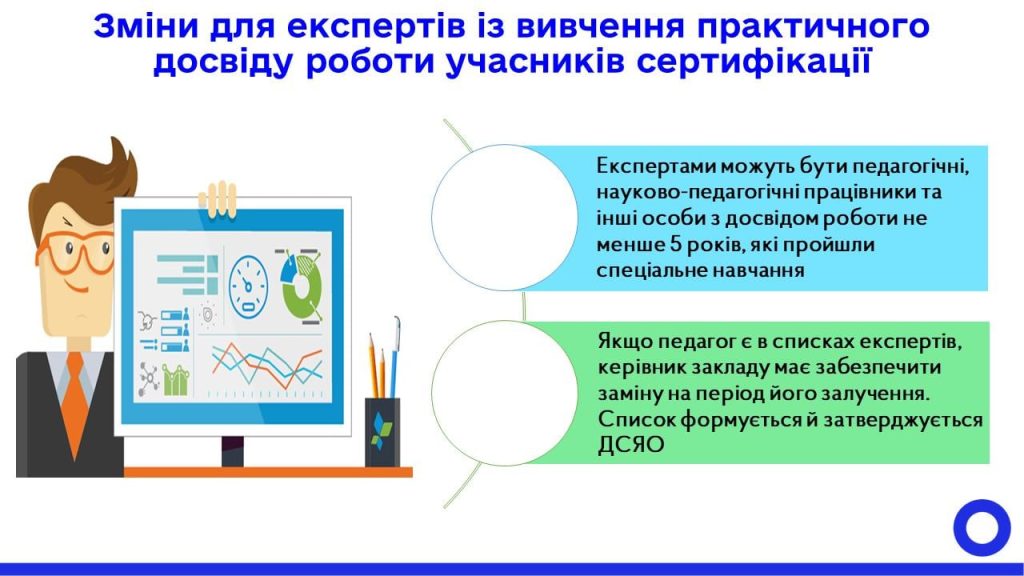 Зміни для експертів із вивчення практичного досвіду роботи учасників сертифікації

Експертами можуть бути педагогічні, науково-педагогічні працівники та інші особи з досвідом роботи не менше 5 років, які пройшли спеціальне навчання

Якщо педагог є в списках експертів, керівник закладу має забезпечити заміну на період його залучення. Список формується й затверджується ДСЯО